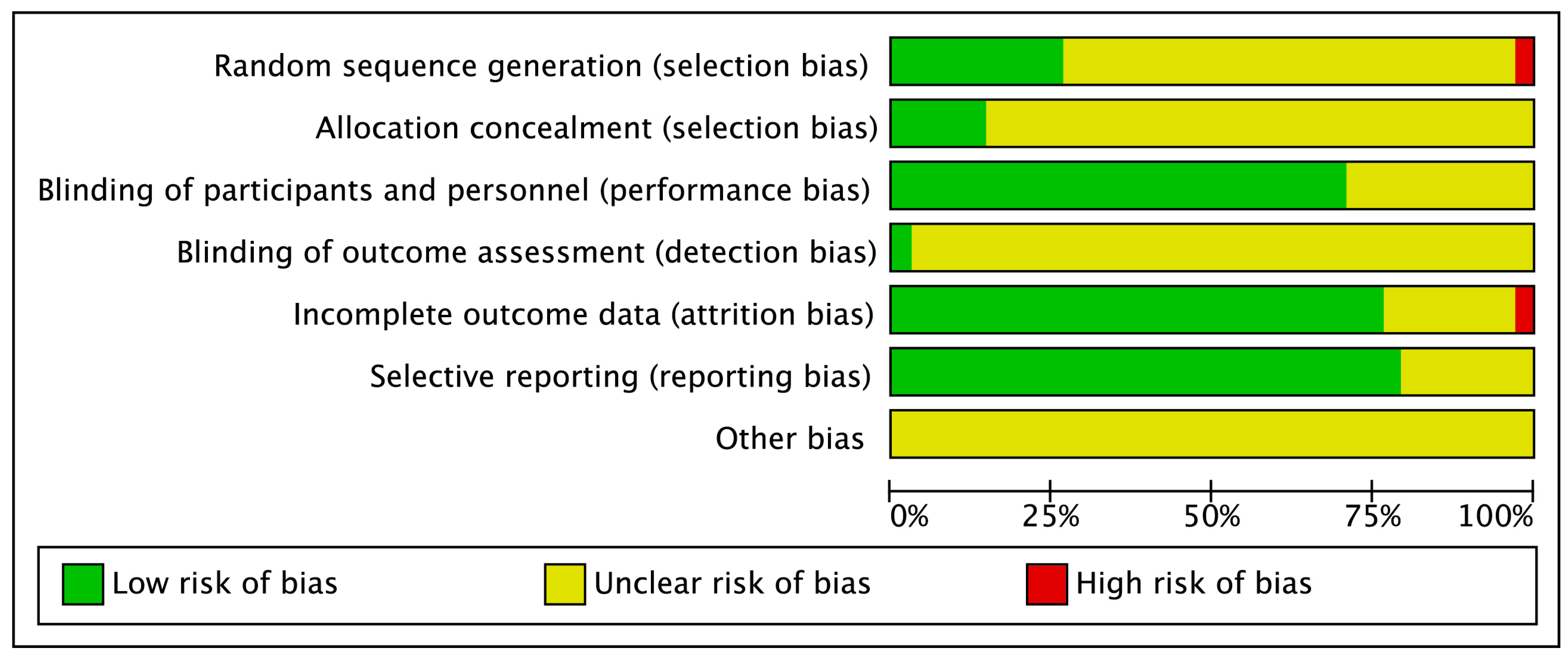 Random sequence generation (selection bias)
Allocation concealment (selection bias)
Blinding of participants and personnel (performance bias)
Blinding of outcome assessment (detection bias)
Incomplete outcome data (attrition bias)
Selective reporting (reporting bias)
Other bias

0% 25% 50% 75% 100%

Low risk of bias
Unclear risk of bias
High risk of bias